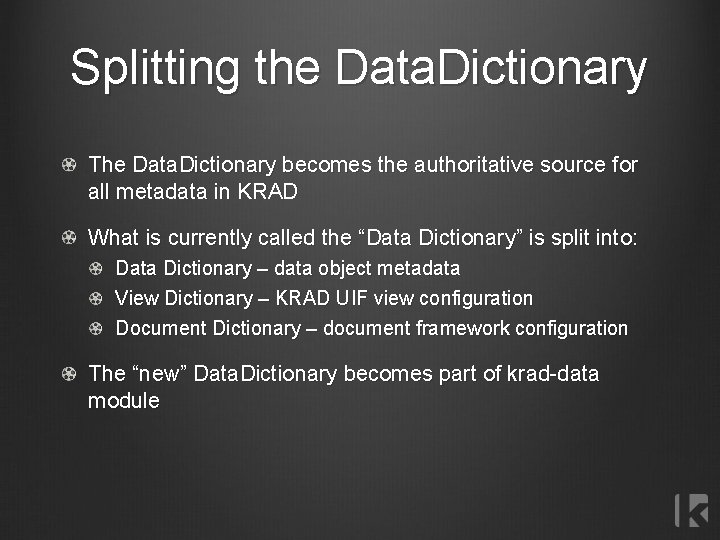 Splitting the DataDictionary

The DataDictionary becomes the authoritative source for all metadata in KRAD

What is currently called the “Data Dictionary” is split into:

Data Dictionary – data object metadata

View Dictionary – KRAD UIF view configuration

Document Dictionary – document framework configuration

The “new” DataDictionary becomes part of krad-data module